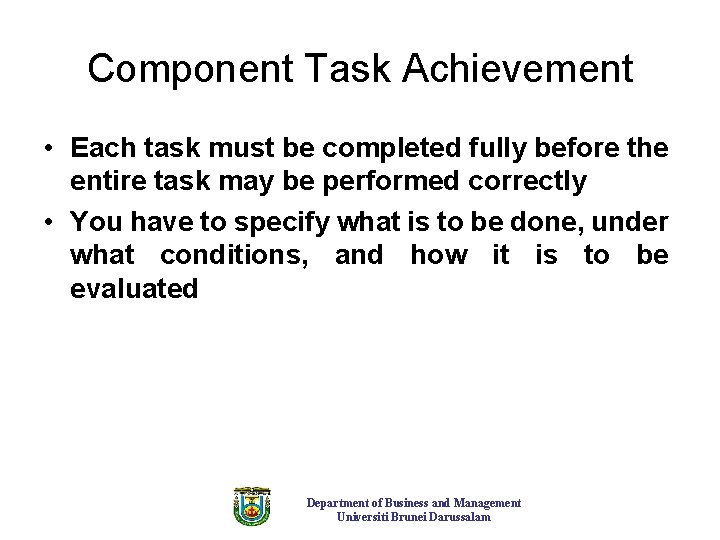 Component Task Achievement

• Each task must be completed fully before the entire task may be performed correctly
• You have to specify what is to be done, under what conditions, and how it is to be evaluated

Department of Business and Management
Universiti Brunei Darussalam